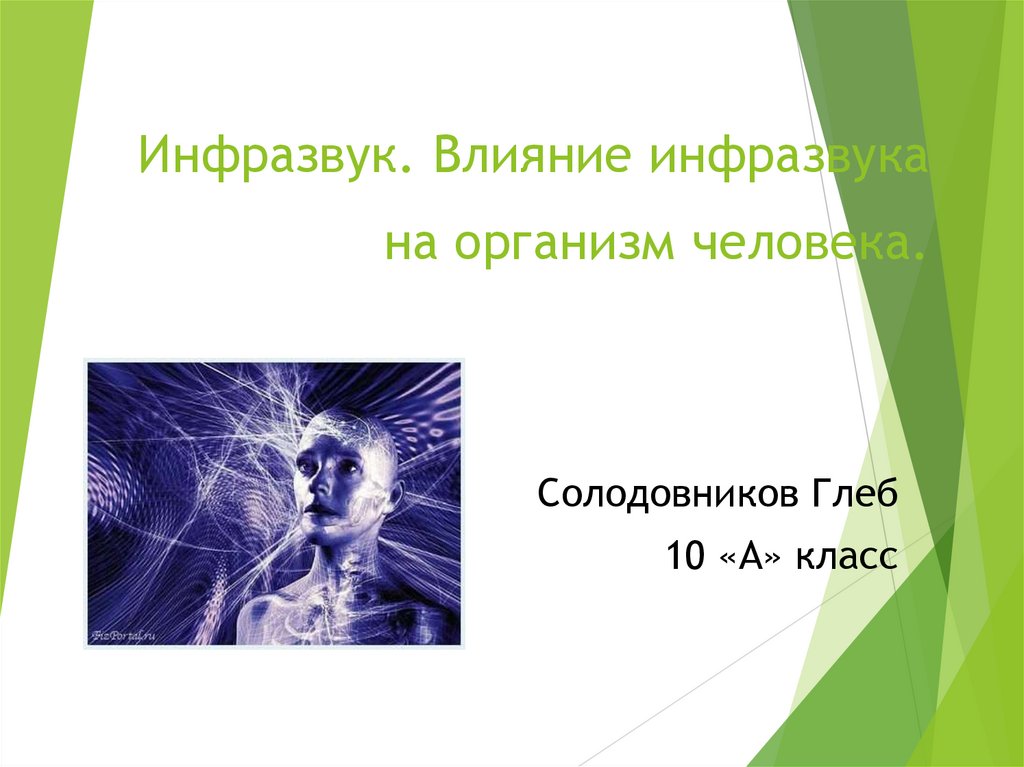 Инфразвук. Влияние инфразвука на организм человека.

FizPortal.ru

Солодовников Глеб

10 «А» класс